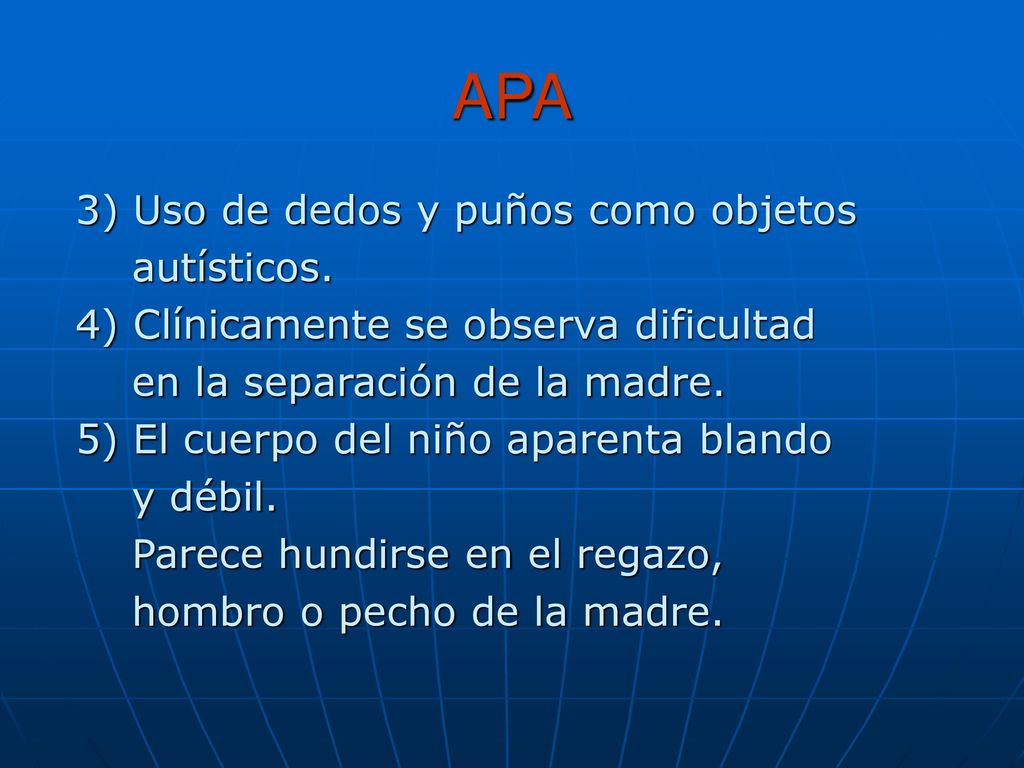 APA

3) Uso de dedos y puños como objetos autísticos.
4) Clínicamente se observa dificultad en la separación de la madre.
5) El cuerpo del niño aparenta blando y débil.
Parece hundirse en el regazo, hombro o pecho de la madre.